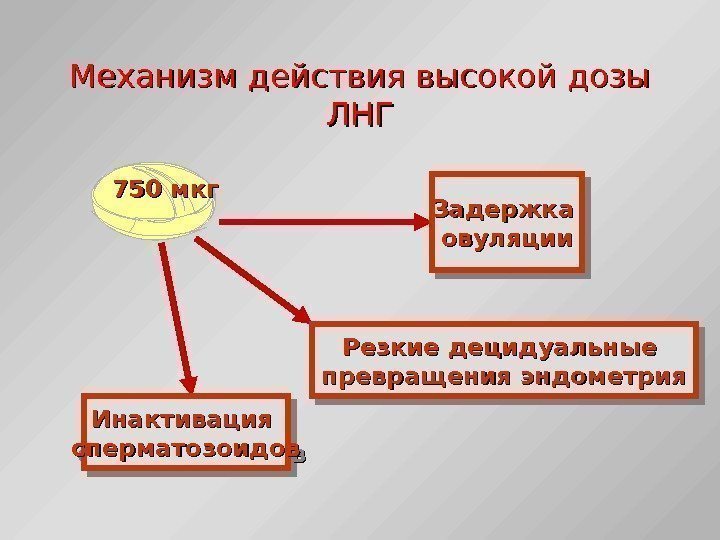 Механизм действия высокой дозы ЛНГ

750 мкг

Задержка овуляции

Резкие децидуальные превращения эндометрия

Инактивация сперматозоидов